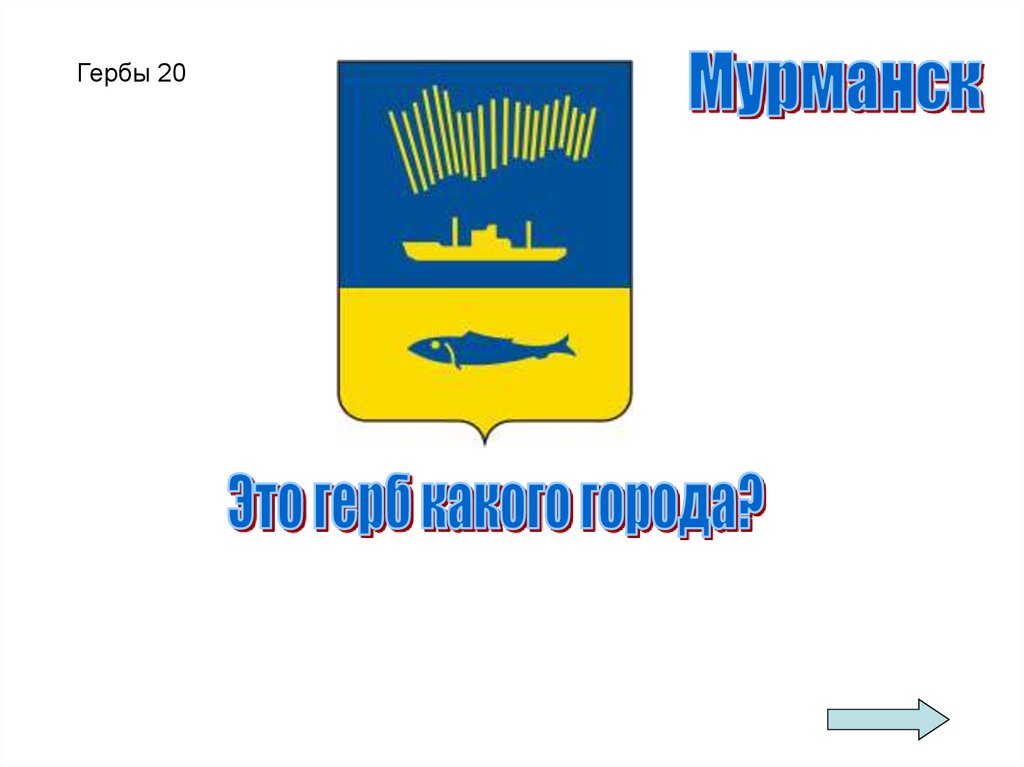 Гербы 20

Мурманск

Это герб какого города?